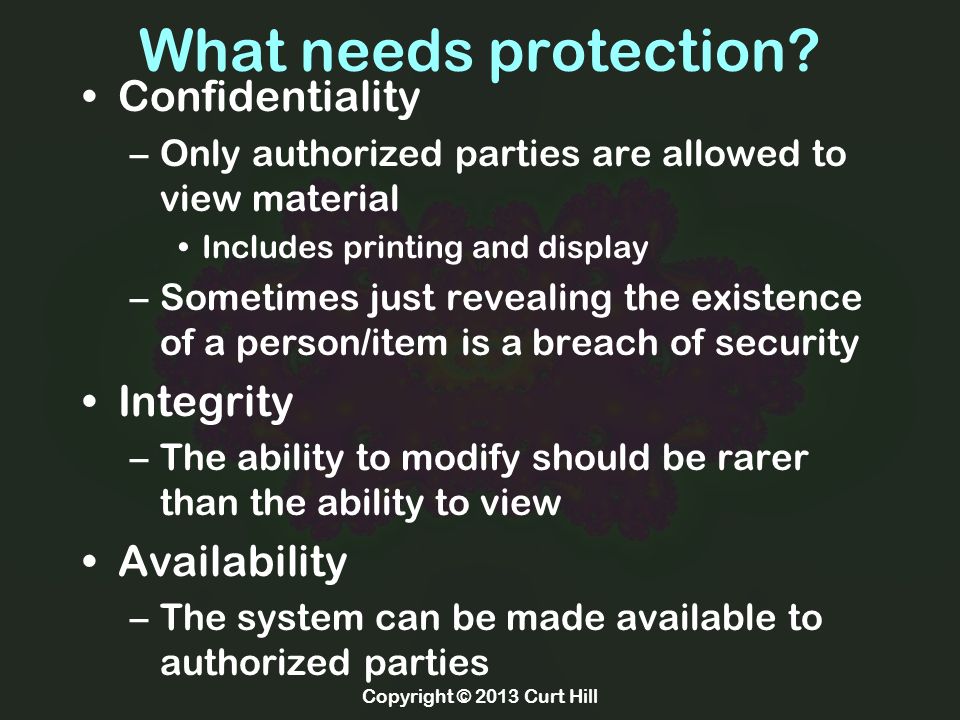 What needs protection?

• Confidentiality
– Only authorized parties are allowed to view material
• Includes printing and display
– Sometimes just revealing the existence of a person/item is a breach of security
• Integrity
– The ability to modify should be rarer than the ability to view
• Availability
– The system can be made available to authorized parties

Copyright © 2013 Curt Hill